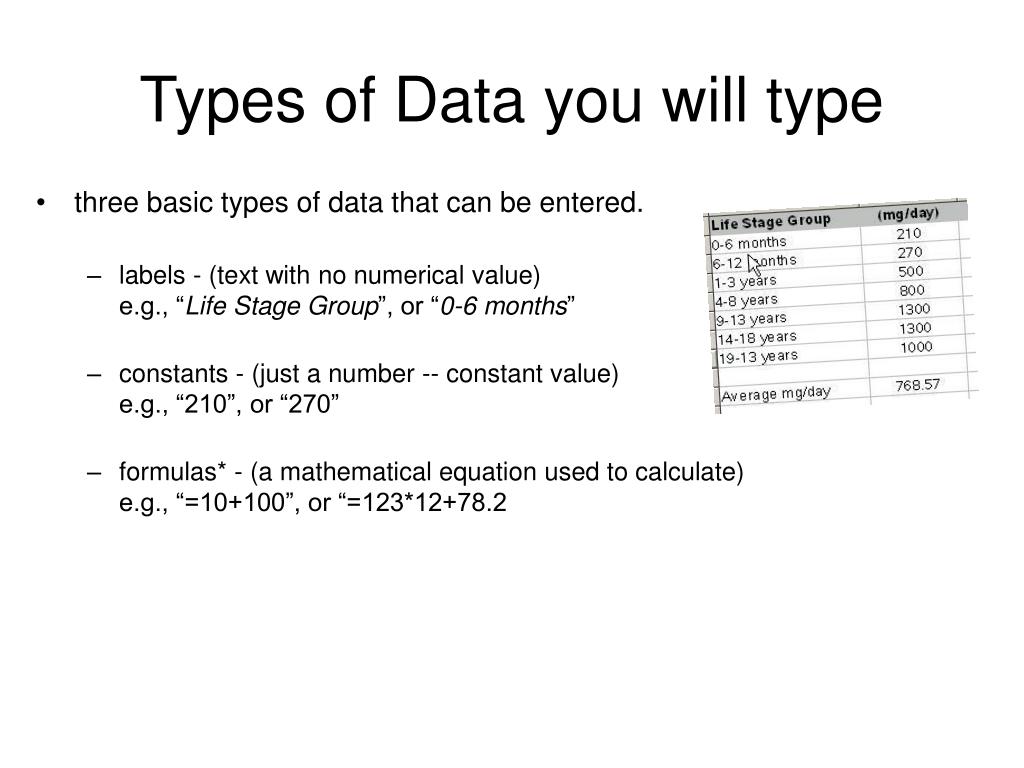 Types of Data you will type

• three basic types of data that can be entered.

– labels - (text with no numerical value)
e.g., “Life Stage Group”, or “0-6 months”

– constants - (just a number -- constant value)
e.g., “210”, or “270”

– formulas* - (a mathematical equation used to calculate)
e.g., “=10+100”, or “=123*12+78.2

| Life Stage Group | (mg/day) |
|---|---|
| 0-6 months | 210 |
| 6-12 months | 270 |
| 1-3 years | 500 |
| 4-8 years | 800 |
| 9-13 years | 1300 |
| 14-18 years | 1300 |
| 19-13 years | 1000 |
| | |
| Average mg/day | 768.57 |